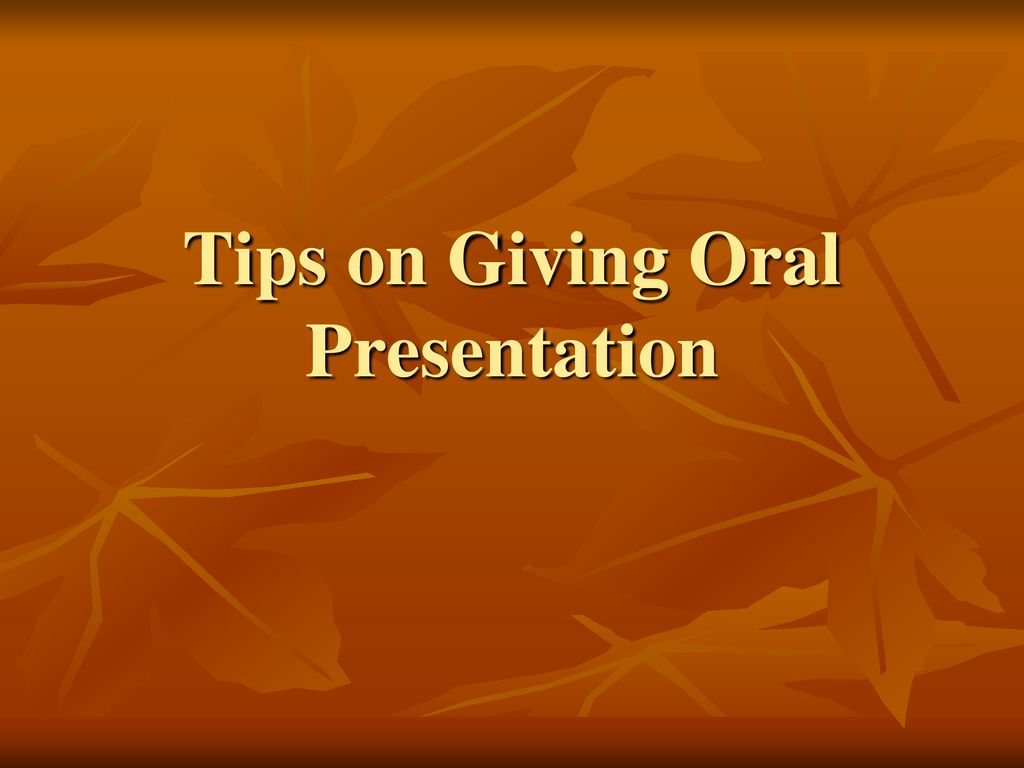 Tips on Giving Oral Presentation